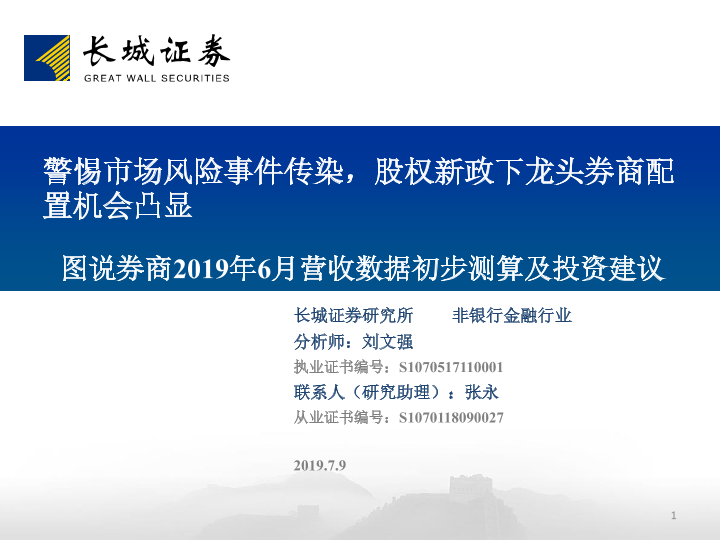 长城证券
GREAT WALL SECURITIES

警惕市场风险事件传染，股权新政下龙头券商配置机会凸显

图说券商2019年6月营收数据初步测算及投资建议

长城证券研究所　　非银行金融行业
分析师：刘文强
执业证书编号：S1070517110001
联系人（研究助理）：张永
从业证书编号：S1070118090027

2019.7.9

1